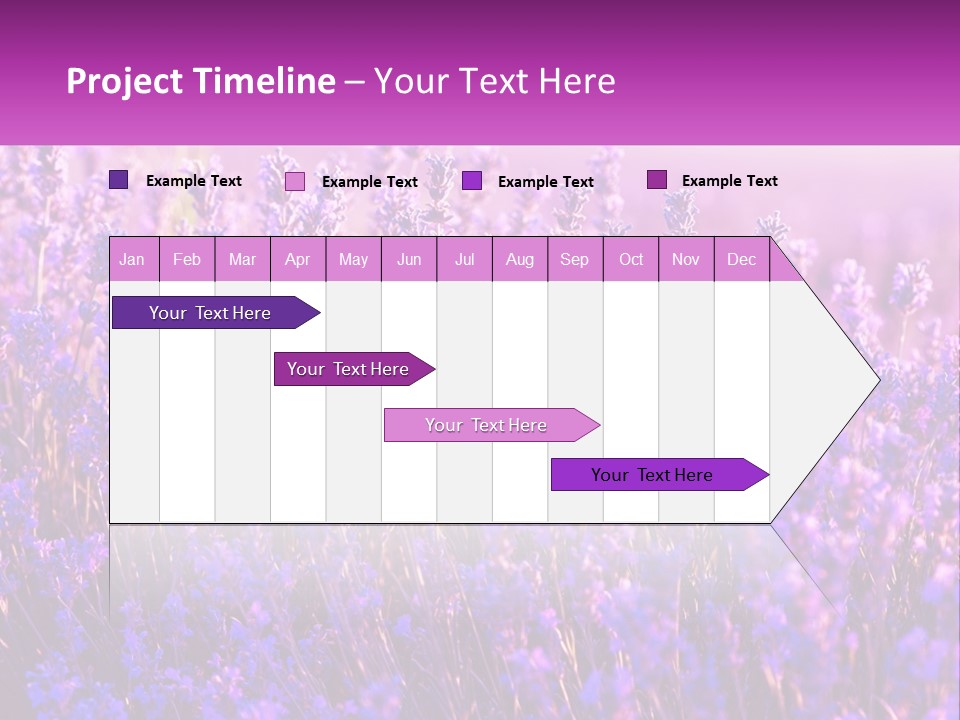 Project Timeline – Your Text Here

Example Text
Example Text
Example Text
Example Text

| Jan | Feb | Mar | Apr | May | Jun | Jul | Aug | Sep | Oct | Nov | Dec |
|---|---|---|---|---|---|---|---|---|---|---|---|

Your Text Here
Your Text Here
Your Text Here
Your Text Here